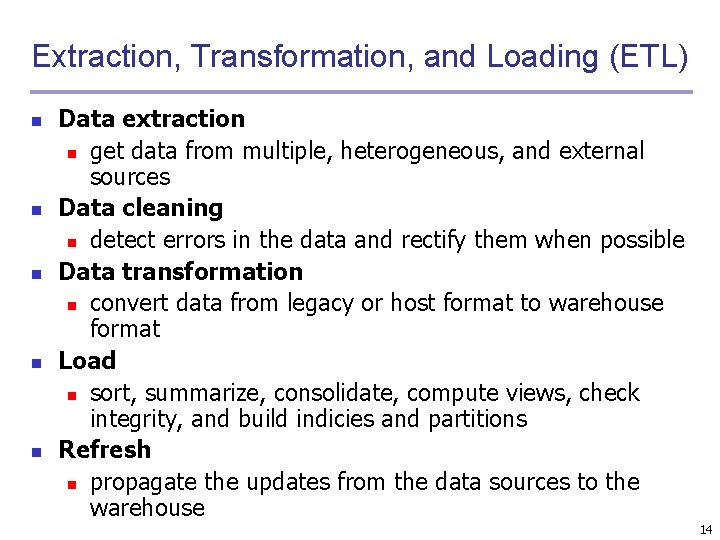 Extraction, Transformation, and Loading (ETL)

- Data extraction
  - get data from multiple, heterogeneous, and external sources
- Data cleaning
  - detect errors in the data and rectify them when possible
- Data transformation
  - convert data from legacy or host format to warehouse format
- Load
  - sort, summarize, consolidate, compute views, check integrity, and build indicies and partitions
- Refresh
  - propagate the updates from the data sources to the warehouse

14